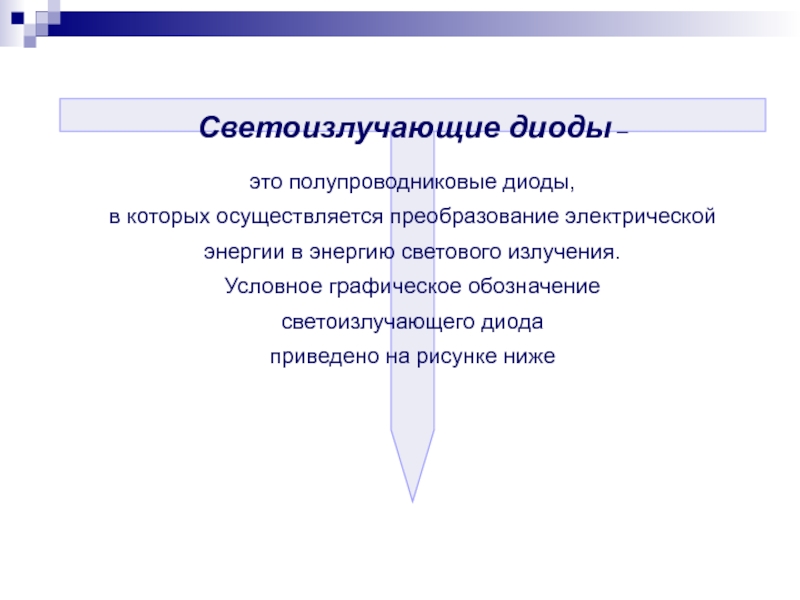 Светоизлучающие диоды –

это полупроводниковые диоды,
в которых осуществляется преобразование электрической энергии в энергию светового излучения.
Условное графическое обозначение светоизлучающего диода приведено на рисунке ниже